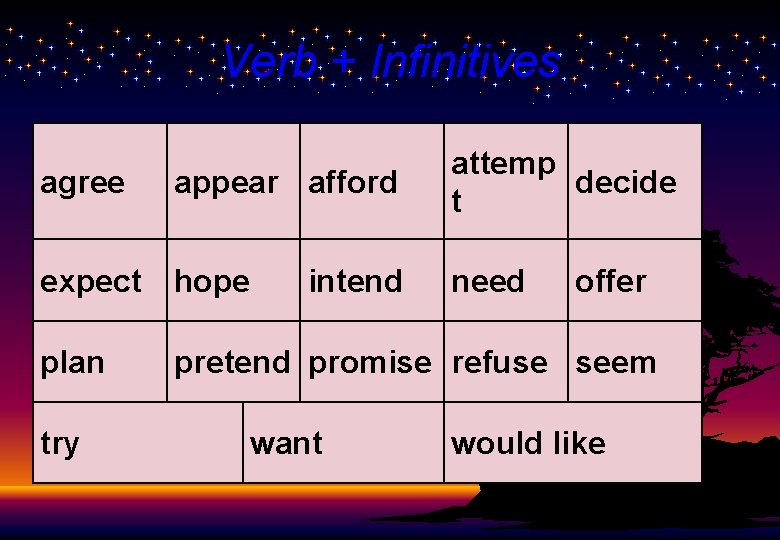 Verb + Infinitives

| agree | appear | afford | attempt | decide |
|---|---|---|---|---|
| expect | hope | intend | need | offer |
| plan | pretend | promise | refuse | seem |
| try | want | would like | | |